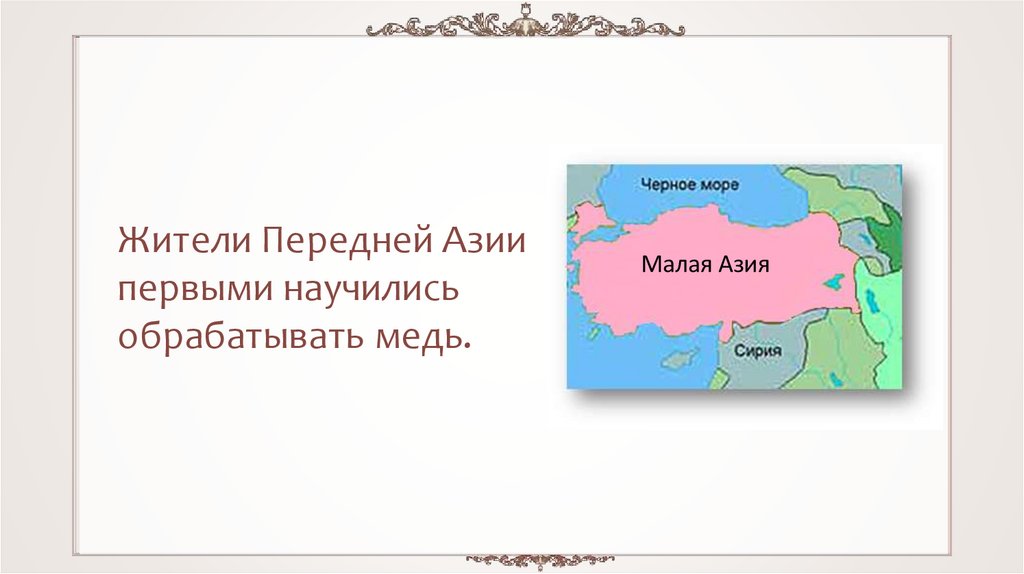 Жители Передней Азии первыми научились обрабатывать медь.

Черное море
Малая Азия
Сирия